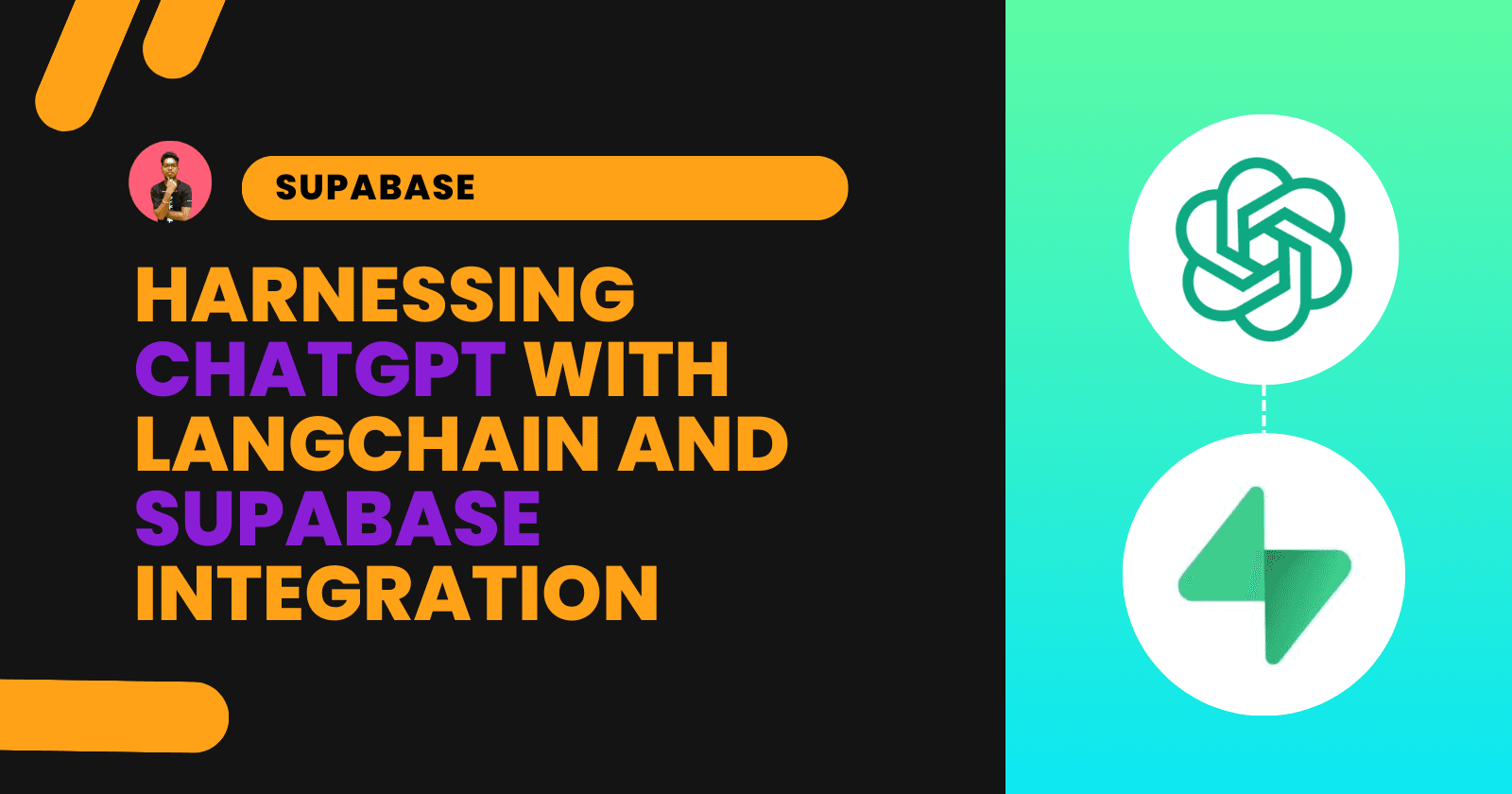 SUPABASE

HARNESSING CHATGPT WITH LANGCHAIN AND SUPABASE INTEGRATION